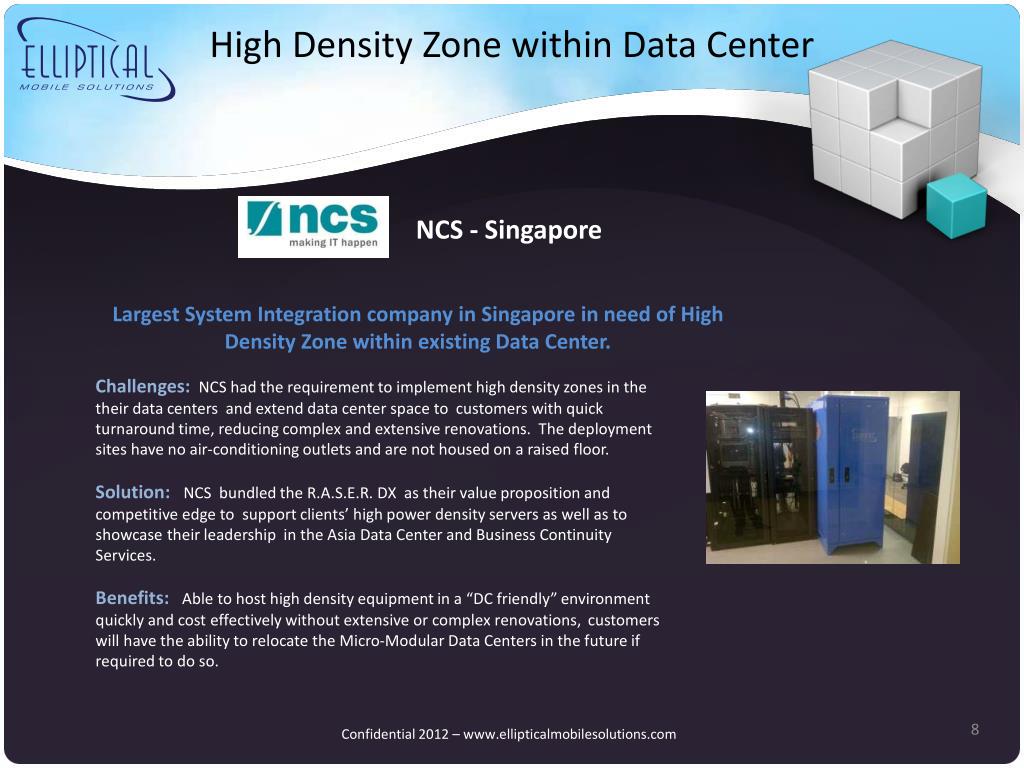 ELLIPTICAL
MOBILE SOLUTIONS

High Density Zone within Data Center

ncs
making IT happen

NCS - Singapore

Largest System Integration company in Singapore in need of High Density Zone within existing Data Center.

Challenges: NCS had the requirement to implement high density zones in the their data centers and extend data center space to customers with quick turnaround time, reducing complex and extensive renovations. The deployment sites have no air-conditioning outlets and are not housed on a raised floor.

Solution: NCS bundled the R.A.S.E.R. DX as their value proposition and competitive edge to support clients' high power density servers as well as to showcase their leadership in the Asia Data Center and Business Continuity Services.

Benefits: Able to host high density equipment in a "DC friendly" environment quickly and cost effectively without extensive or complex renovations, customers will have the ability to relocate the Micro-Modular Data Centers in the future if required to do so.

Confidential 2012 – www.ellipticalmobilesolutions.com

8